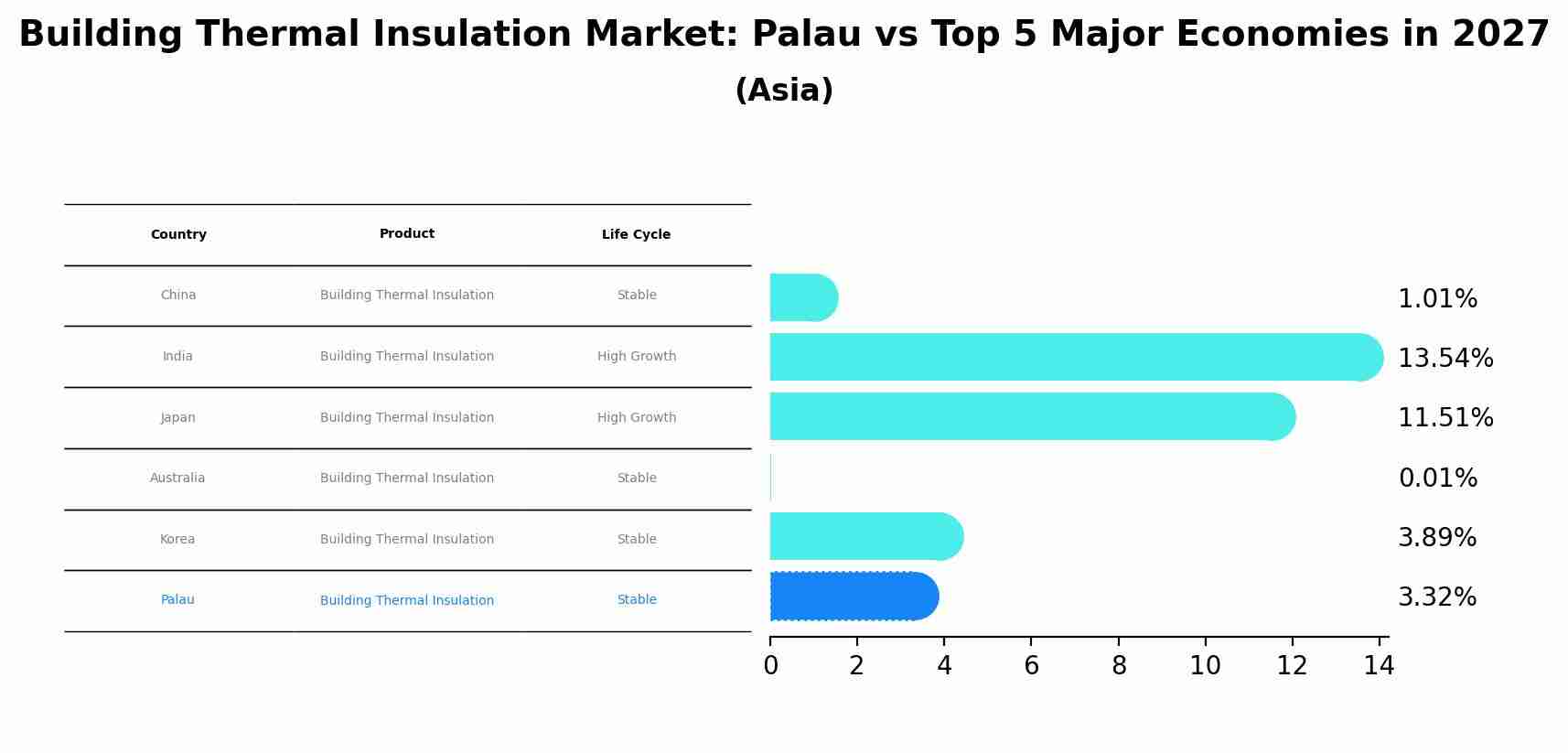 Building Thermal Insulation Market: Palau vs Top 5 Major Economies in 2027
(Asia)

| Country | Product | Life Cycle |
|---|---|---|
| China | Building Thermal Insulation | Stable |
| India | Building Thermal Insulation | High Growth |
| Japan | Building Thermal Insulation | High Growth |
| Australia | Building Thermal Insulation | Stable |
| Korea | Building Thermal Insulation | Stable |
| Palau | Building Thermal Insulation | Stable |

1.01%
13.54%
11.51%
0.01%
3.89%
3.32%

0 2 4 6 8 10 12 14